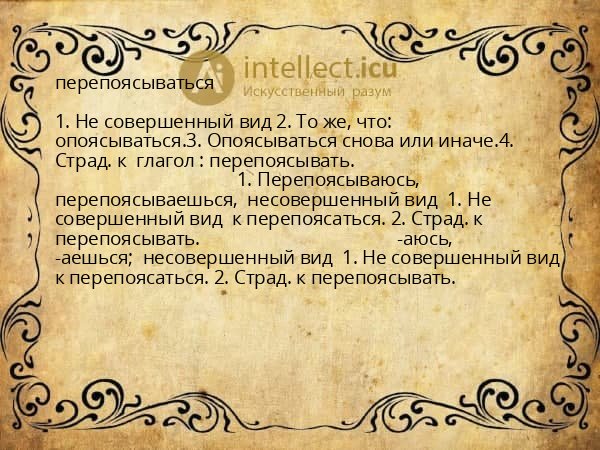 intellect.icu
Искусственный разум

перепоясываться

1. Не совершенный вид 2. То же, что: опоясываться.3. Опоясываться снова или иначе.4. Страд. к глагол : перепоясывать. 1. Перепоясываюсь, перепоясываешься, несовершенный вид 1. Не совершенный вид к перепоясаться. 2. Страд. к перепоясывать. -аюсь, -аешься; несовершенный вид 1. Не совершенный вид к перепоясаться. 2. Страд. к перепоясывать.